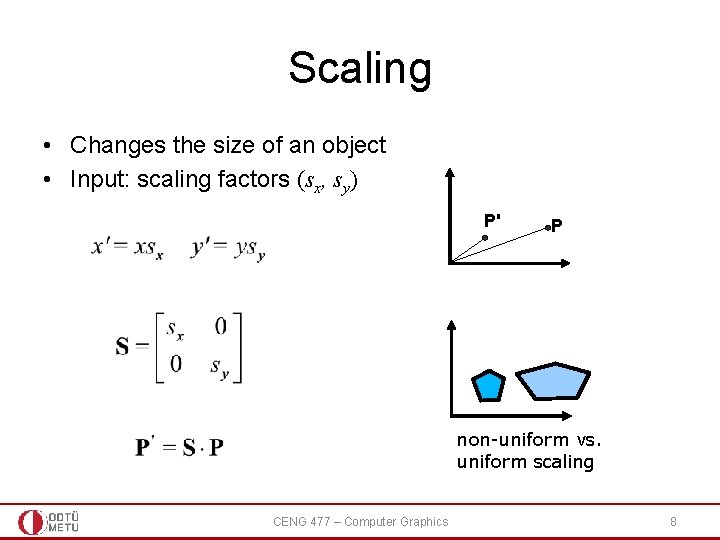 Scaling

• Changes the size of an object
• Input: scaling factors $(s_x, s_y)$

$x' = xs_x \quad y' = ys_y$

$\mathbf{S} = \begin{bmatrix} s_x & 0 \\ 0 & s_y \end{bmatrix}$

$\mathbf{P}' = \mathbf{S} \cdot \mathbf{P}$

P'
P

non-uniform vs. uniform scaling

ODTÜ METU

CENG 477 – Computer Graphics

8